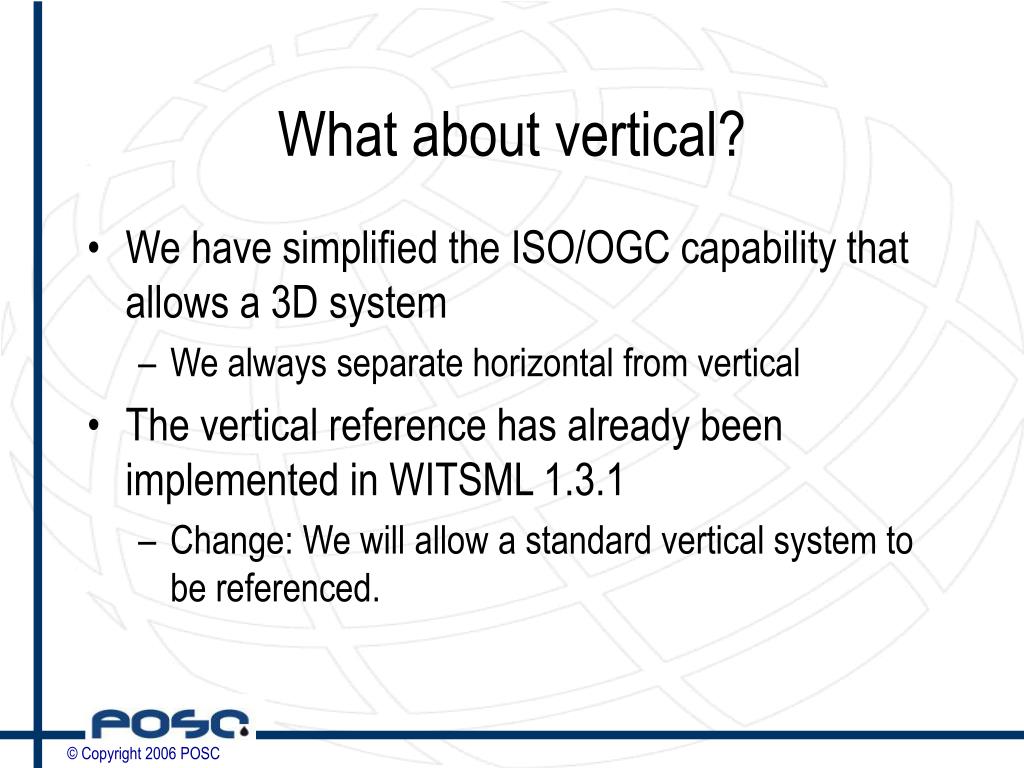 What about vertical?

• We have simplified the ISO/OGC capability that allows a 3D system

– We always separate horizontal from vertical

• The vertical reference has already been implemented in WITSML 1.3.1

– Change: We will allow a standard vertical system to be referenced.

POSC

© Copyright 2006 POSC